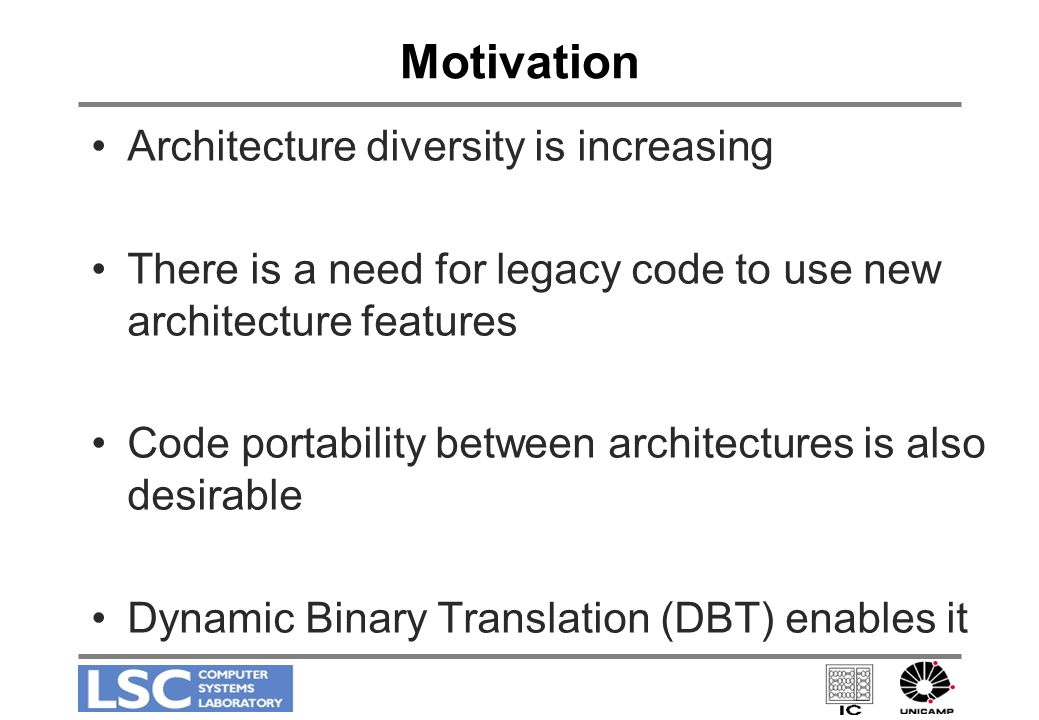 Motivation

• Architecture diversity is increasing

• There is a need for legacy code to use new architecture features

• Code portability between architectures is also desirable

• Dynamic Binary Translation (DBT) enables it

LSC COMPUTER SYSTEMS LABORATORY

IC

UNICAMP